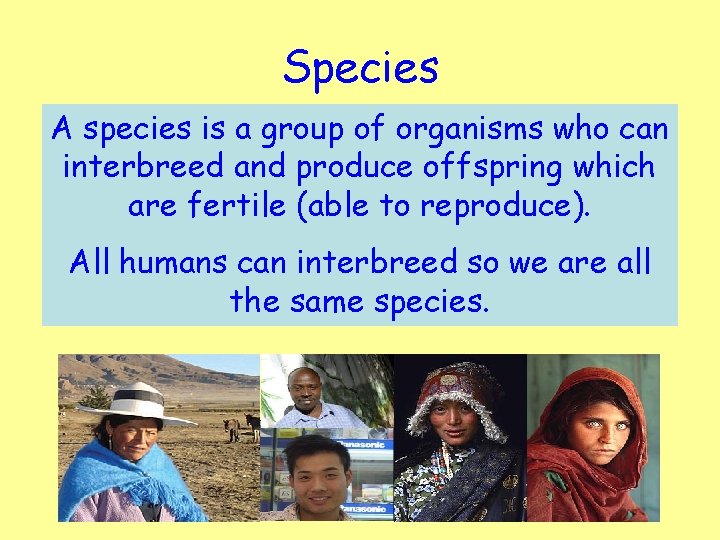 Species

A species is a group of organisms who can interbreed and produce offspring which are fertile (able to reproduce).

All humans can interbreed so we are all the same species.

Panasonic

Panasonic